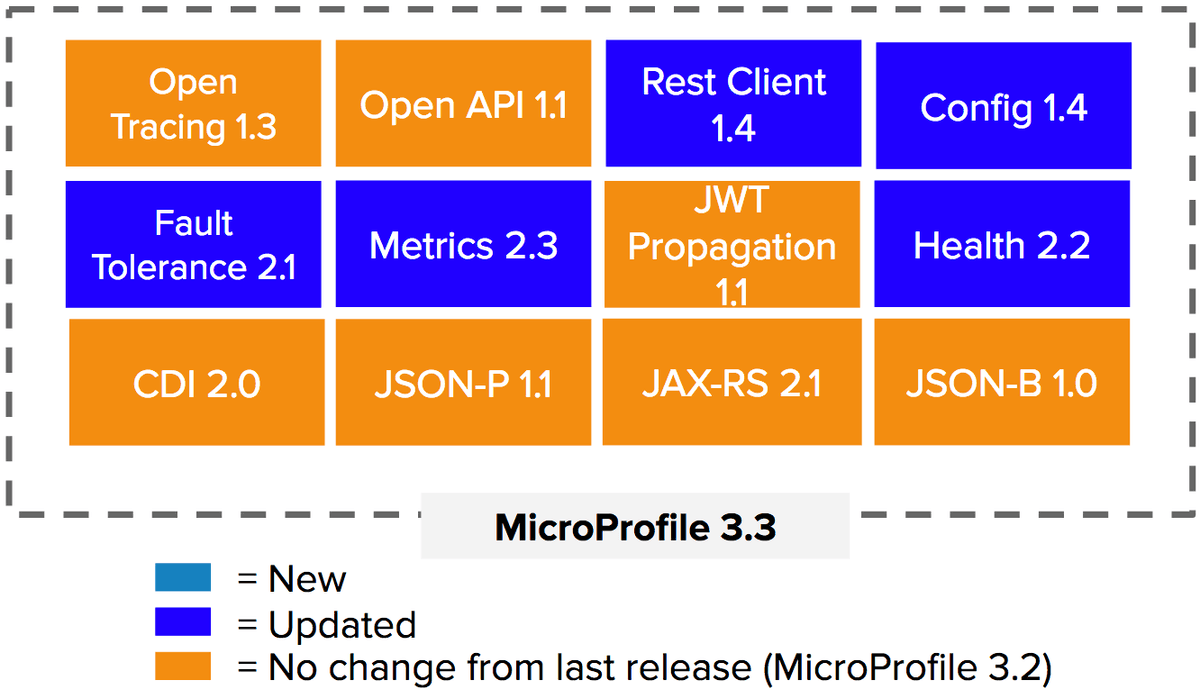 Open Tracing 1.3

Open API 1.1

Rest Client 1.4

Config 1.4

Fault Tolerance 2.1

Metrics 2.3

JWT Propagation 1.1

Health 2.2

CDI 2.0

JSON-P 1.1

JAX-RS 2.1

JSON-B 1.0

MicroProfile 3.3

= New
= Updated
= No change from last release (MicroProfile 3.2)